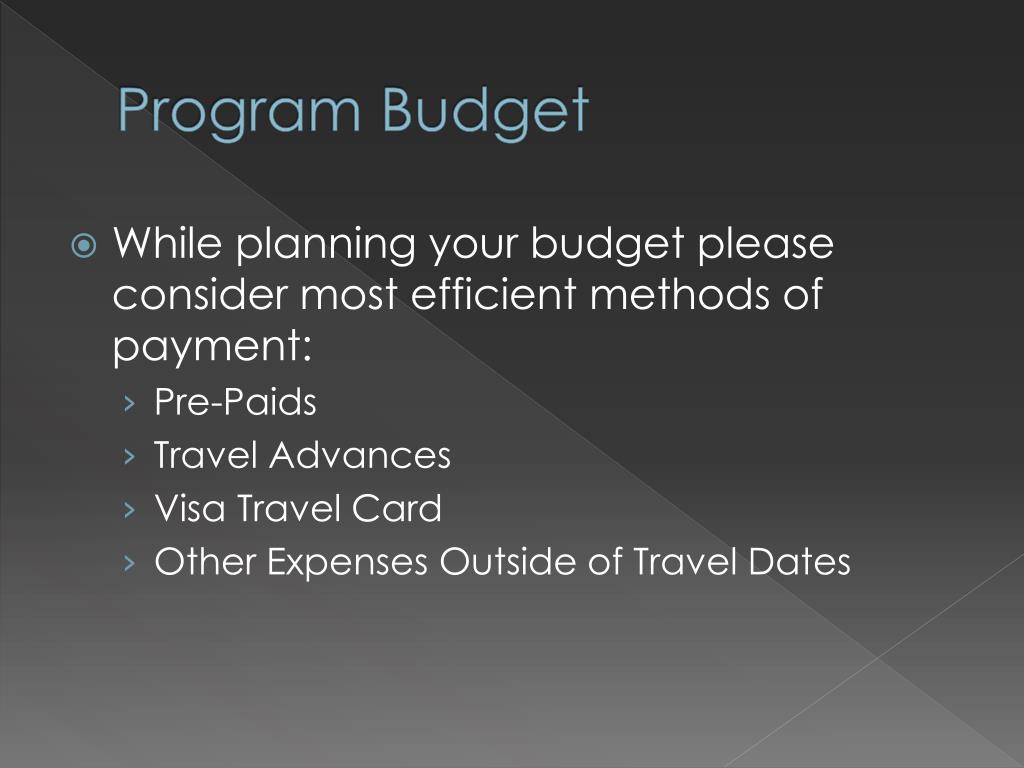 Program Budget

While planning your budget please consider most efficient methods of payment:

› Pre-Paids
› Travel Advances
› Visa Travel Card
› Other Expenses Outside of Travel Dates